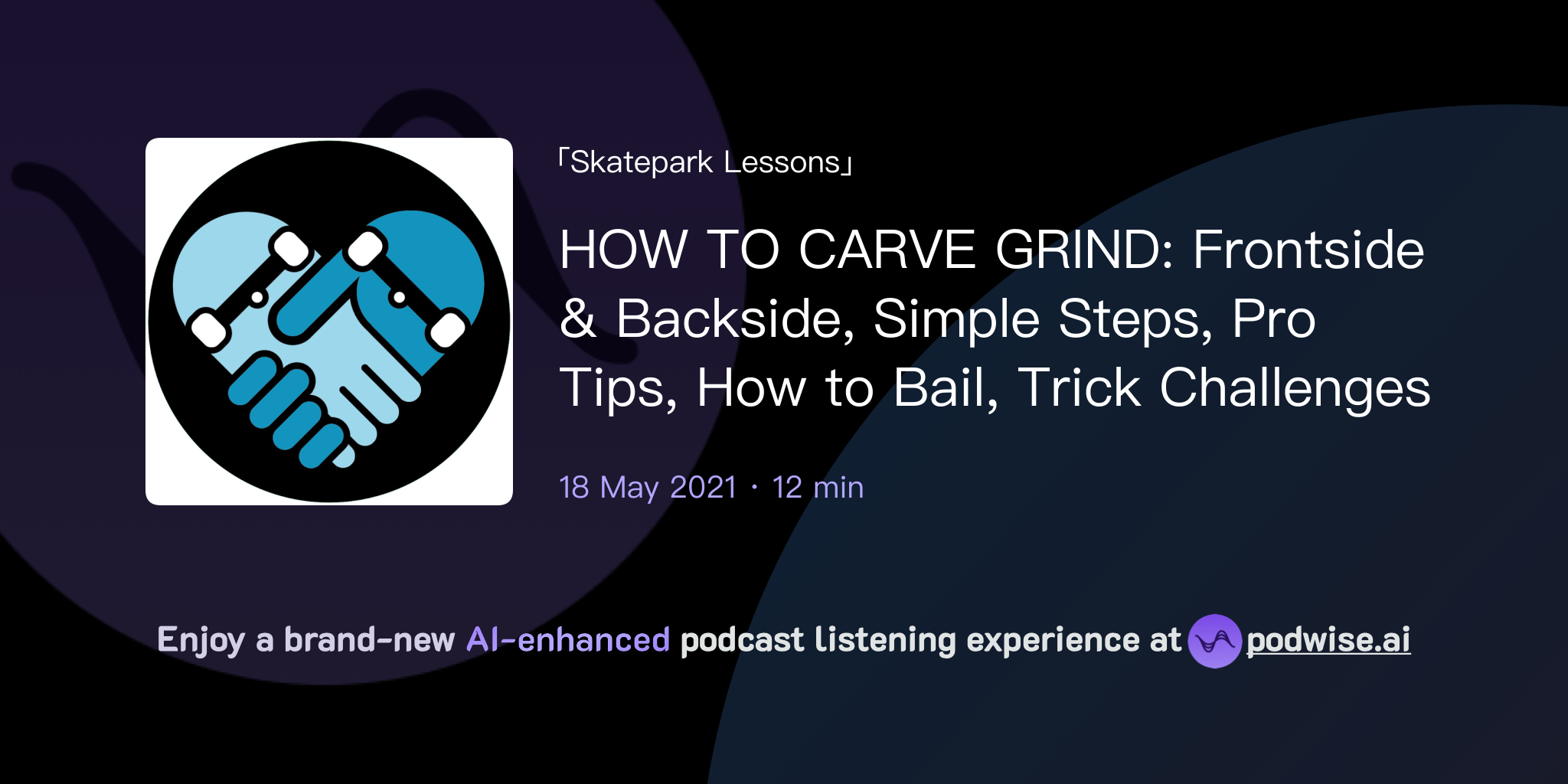 「Skatepark Lessons」

HOW TO CARVE GRIND: Frontside & Backside, Simple Steps, Pro Tips, How to Bail, Trick Challenges

18 May 2021 · 12 min

Enjoy a brand-new AI-enhanced podcast listening experience at podwise.ai